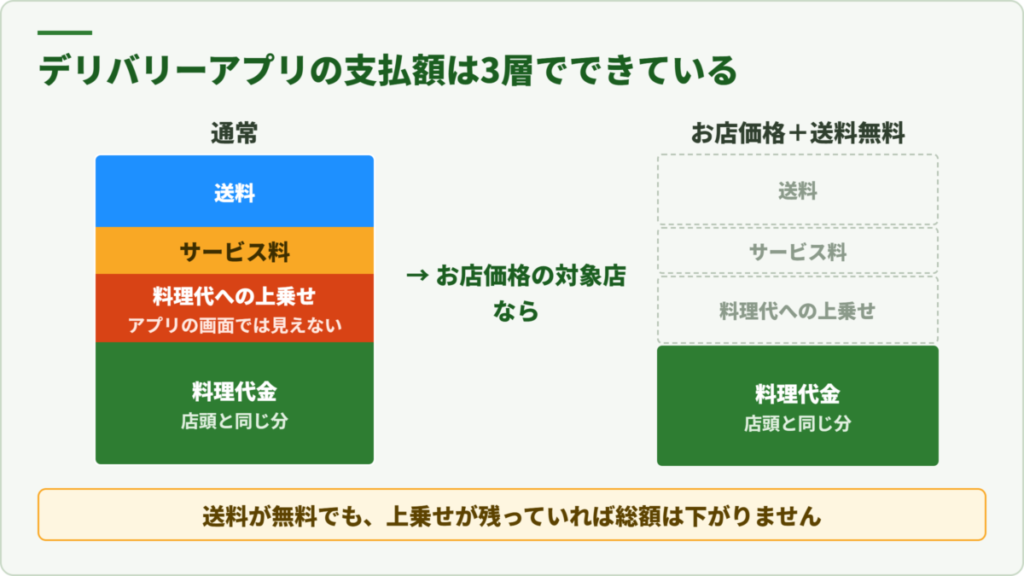 デリバリーアプリの支払額は3層でできている

通常

送料

サービス料

料理代への上乗せ
アプリの画面では見えない

料理代金
店頭と同じ分

→ お店価格の対象店なら

お店価格＋送料無料

送料

サービス料

料理代への上乗せ

料理代金
店頭と同じ分

送料が無料でも、上乗せが残っていれば総額は下がりません